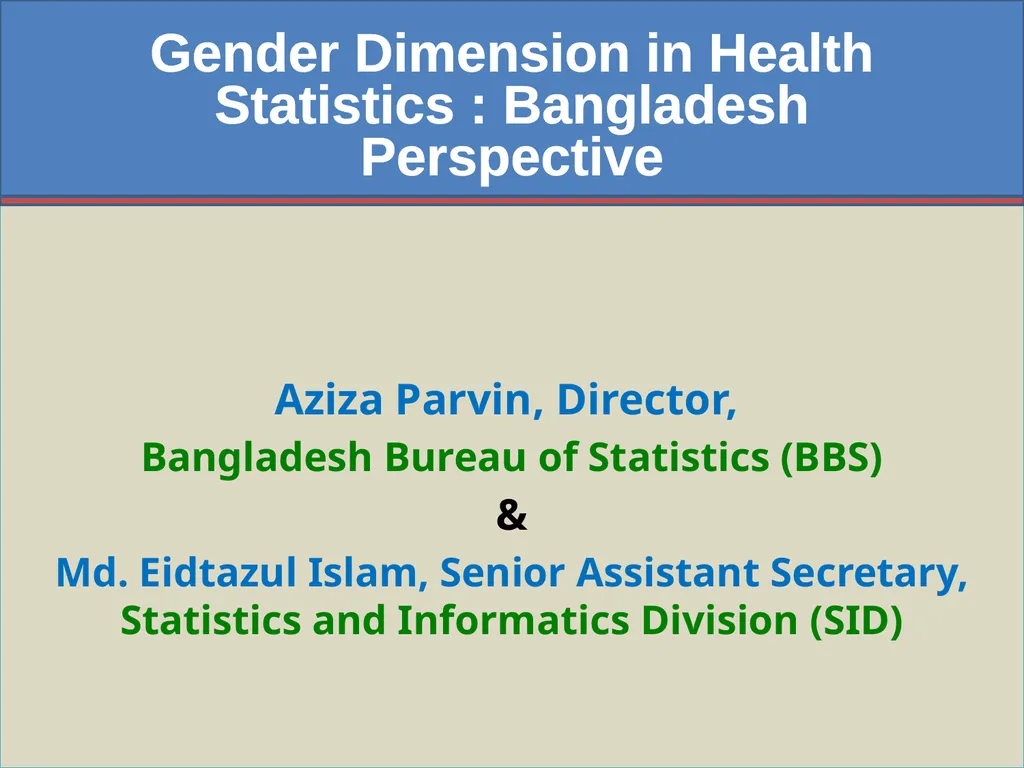 Gender Dimension in Health Statistics : Bangladesh Perspective

Aziza Parvin, Director,

Bangladesh Bureau of Statistics (BBS)

&

Md. Eidtazul Islam, Senior Assistant Secretary, Statistics and Informatics Division (SID)